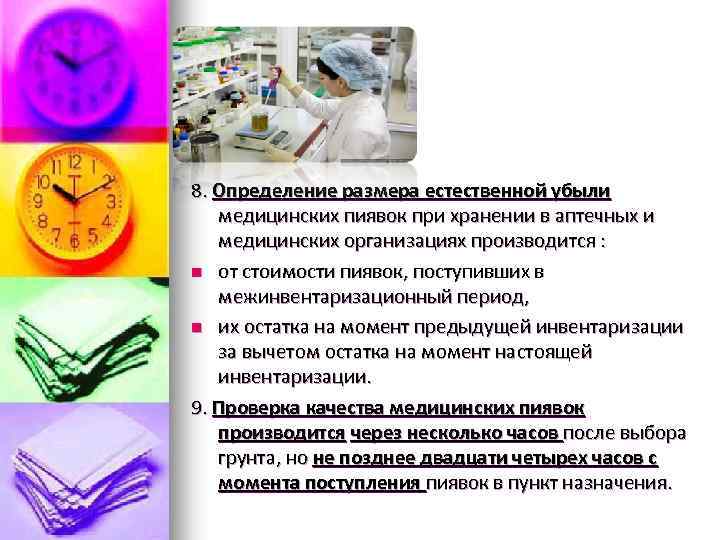 8. Определение размера естественной убыли медицинских пиявок при хранении в аптечных и медицинских организациях производится :

от стоимости пиявок, поступивших в межинвентаризационный период,

их остатка на момент предыдущей инвентаризации за вычетом остатка на момент настоящей инвентаризации.

9. Проверка качества медицинских пиявок производится через несколько часов после выбора грунта, но не позднее двадцати четырех часов с момента поступления пиявок в пункт назначения.